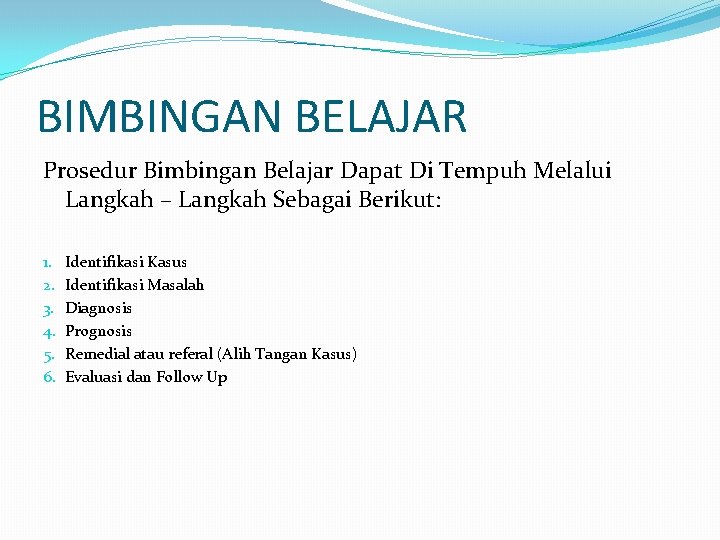 BIMBINGAN BELAJAR

Prosedur Bimbingan Belajar Dapat Di Tempuh Melalui Langkah – Langkah Sebagai Berikut:

1. Identifikasi Kasus
2. Identifikasi Masalah
3. Diagnosis
4. Prognosis
5. Remedial atau referal (Alih Tangan Kasus)
6. Evaluasi dan Follow Up